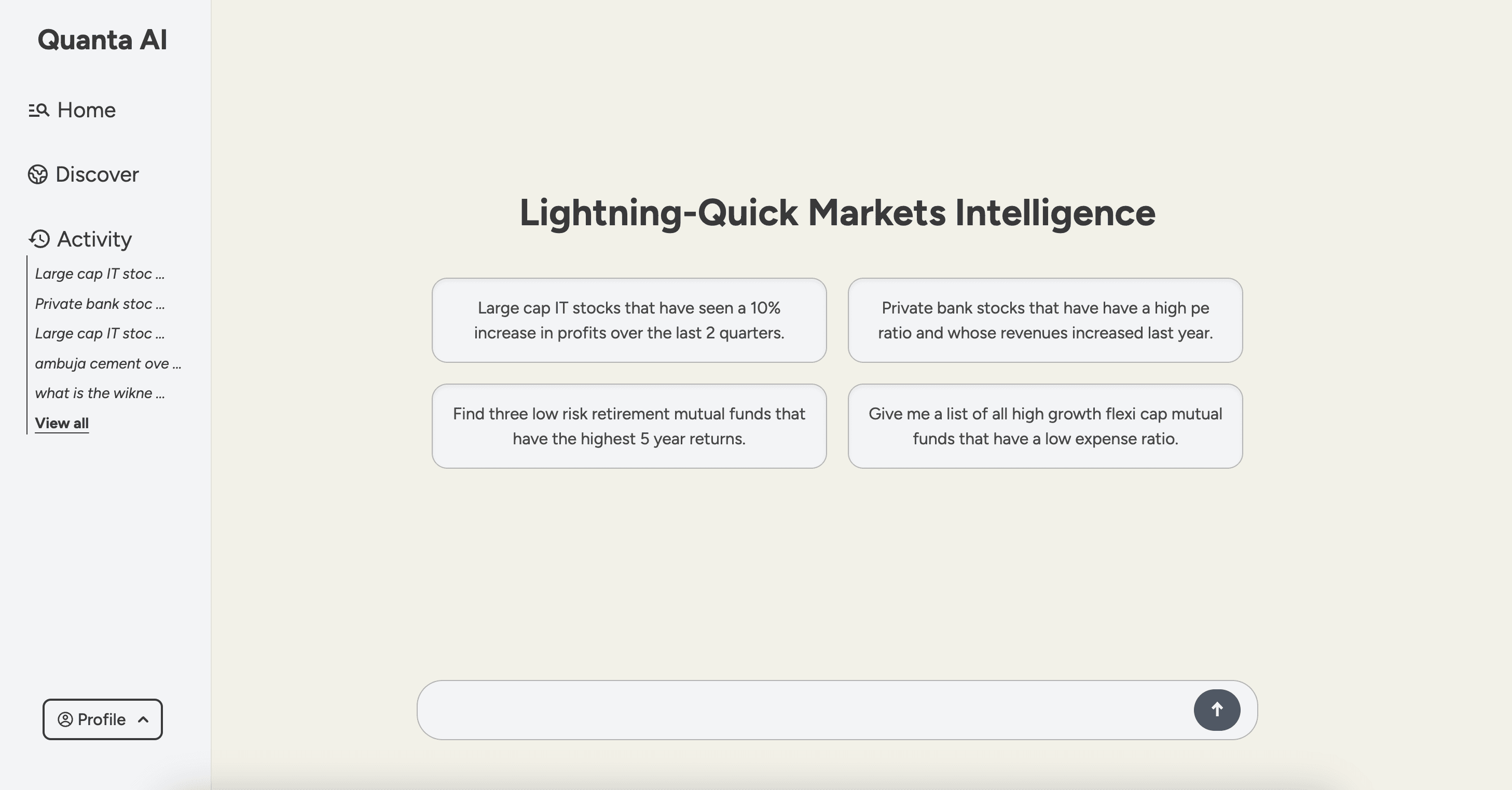 Quanta AI

Home

Discover

Activity

Large cap IT stoc ...

Private bank stoc ...

Large cap IT stoc ...

ambuja cement ove ...

what is the wikne ...

View all

Profile

Lightning-Quick Markets Intelligence

Large cap IT stocks that have seen a 10% increase in profits over the last 2 quarters.

Private bank stocks that have have a high pe ratio and whose revenues increased last year.

Find three low risk retirement mutual funds that have the highest 5 year returns.

Give me a list of all high growth flexi cap mutual funds that have a low expense ratio.